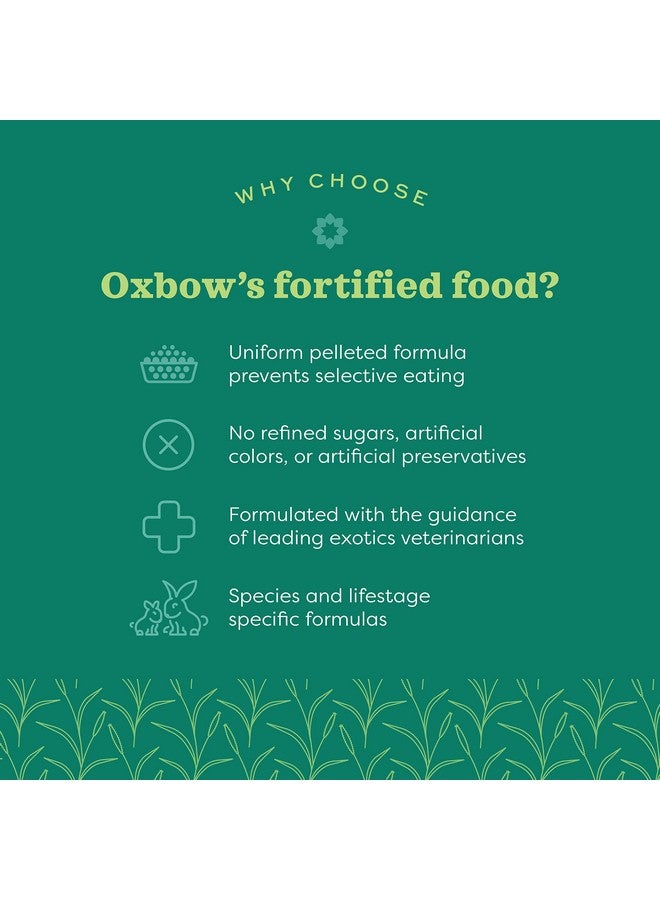 WHY CHOOSE

Oxbow's fortified food?

Uniform pelleted formula prevents selective eating

No refined sugars, artificial colors, or artificial preservatives

Formulated with the guidance of leading exotics veterinarians

Species and lifestage specific formulas